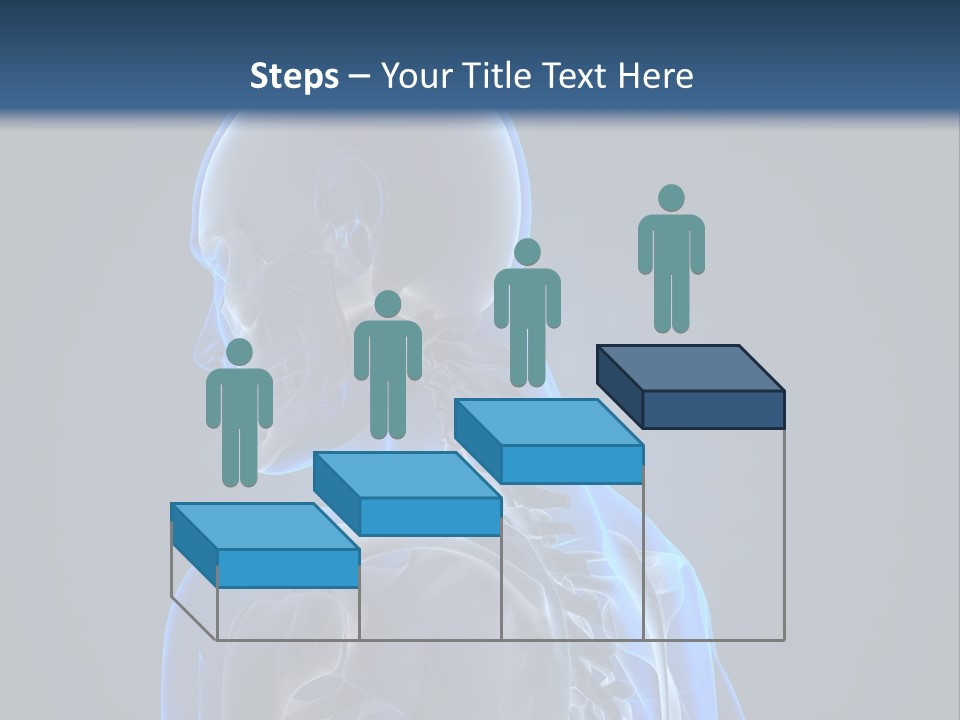 Steps – Your Title Text Here